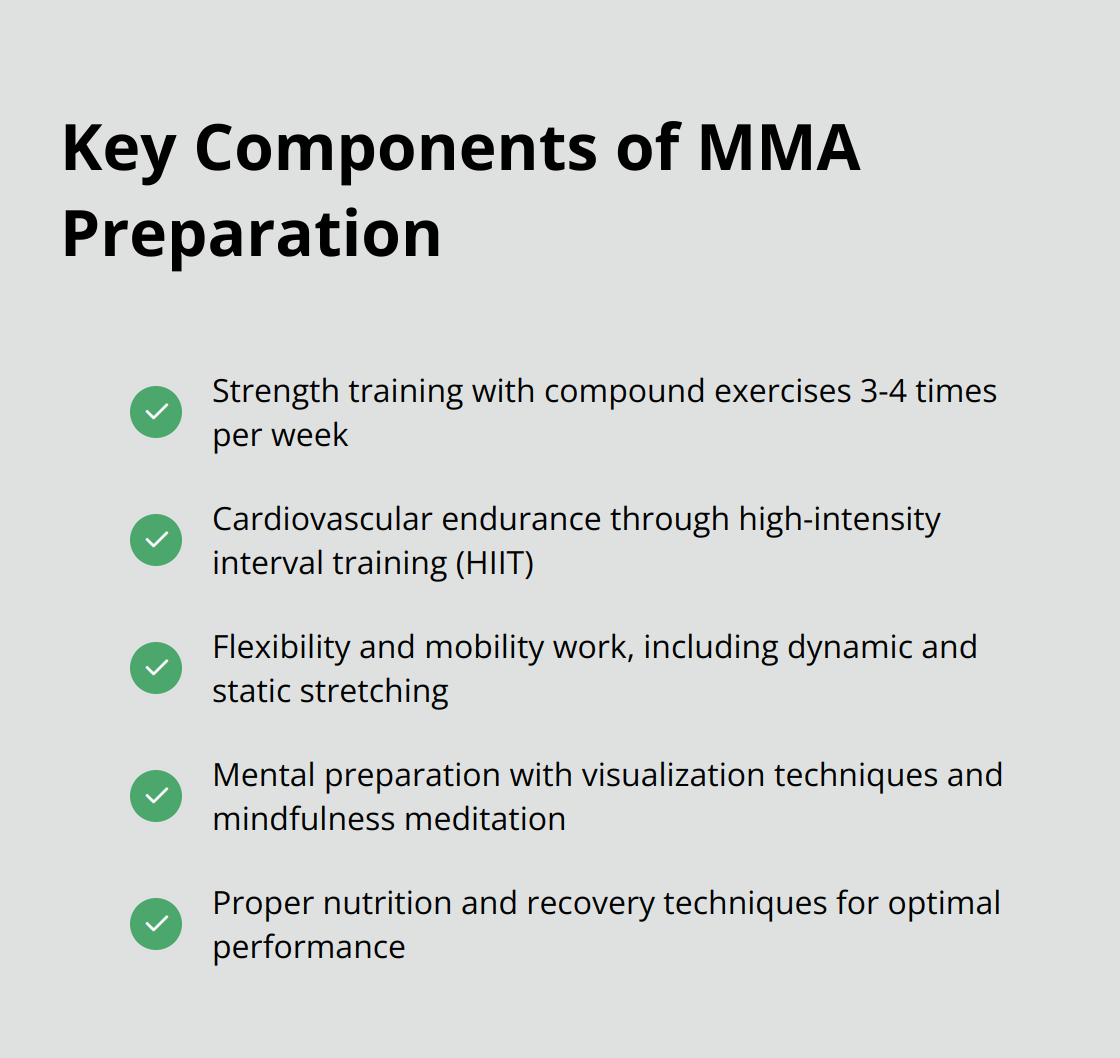 Key Components of MMA Preparation

Strength training with compound exercises 3-4 times per week

Cardiovascular endurance through high-intensity interval training (HIIT)

Flexibility and mobility work, including dynamic and static stretching

Mental preparation with visualization techniques and mindfulness meditation

Proper nutrition and recovery techniques for optimal performance